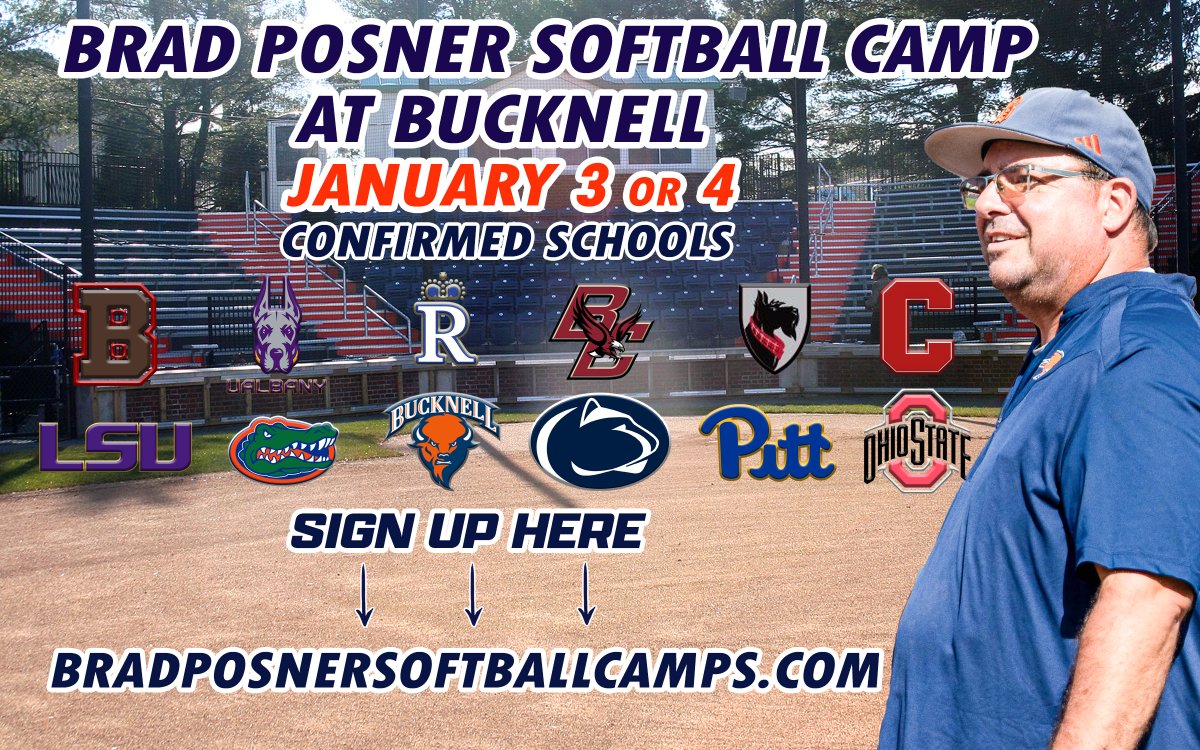 BRAD POSNER SOFTBALL CAMP AT BUCKNELL
JANUARY 3 OR 4
CONFIRMED SCHOOLS

B
UALBANY
R
BC
C
LSU
BUCKNELL
Pitt
OHIO STATE

SIGN UP HERE

BRADPOSNERSOFTBALLCAMPS.COM